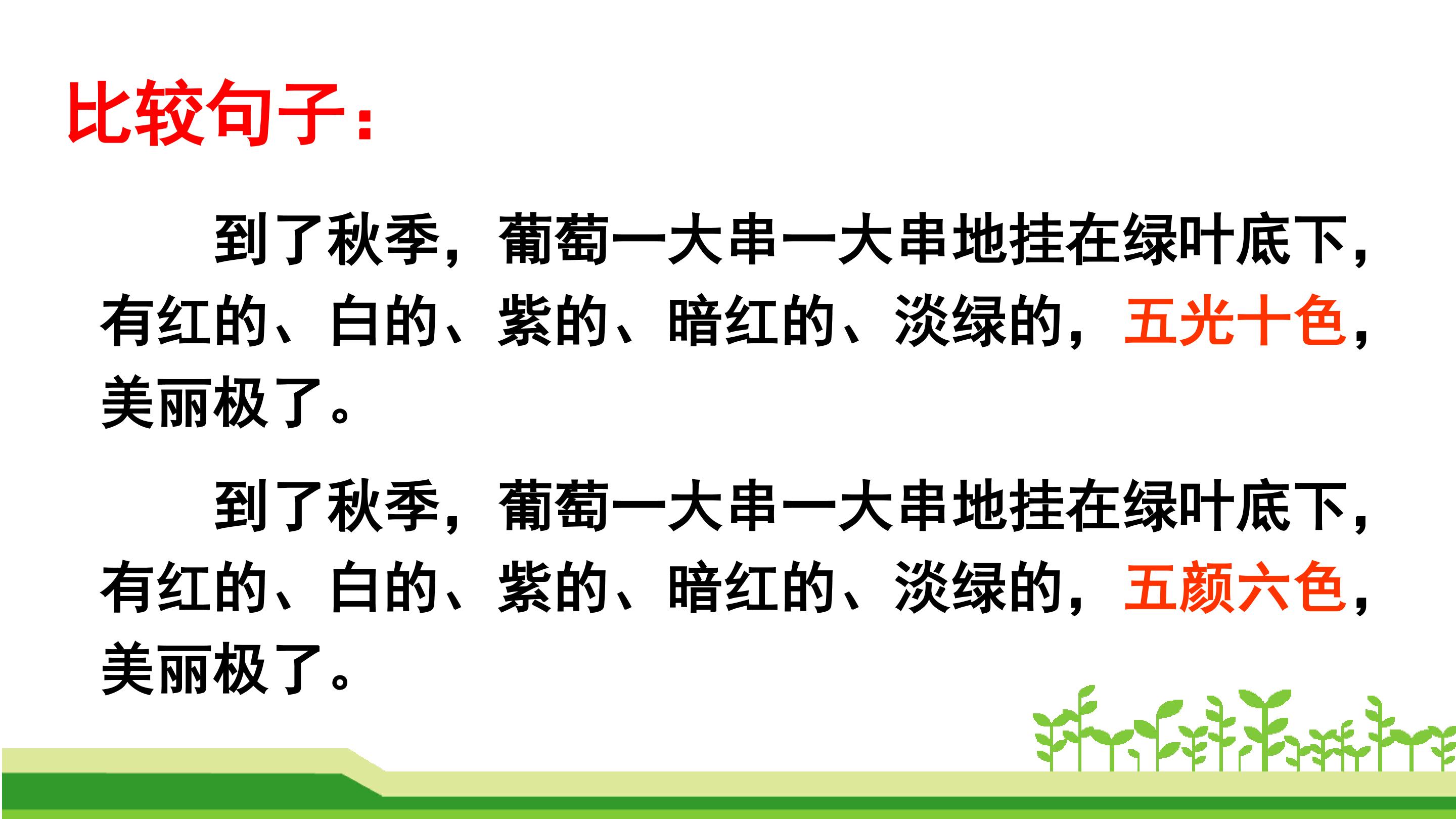 比较句子：

到了秋季，葡萄一大串一大串地挂在绿叶底下，有红的、白的、紫的、暗红的、淡绿的，五光十色，美丽极了。

到了秋季，葡萄一大串一大串地挂在绿叶底下，有红的、白的、紫的、暗红的、淡绿的，五颜六色，美丽极了。